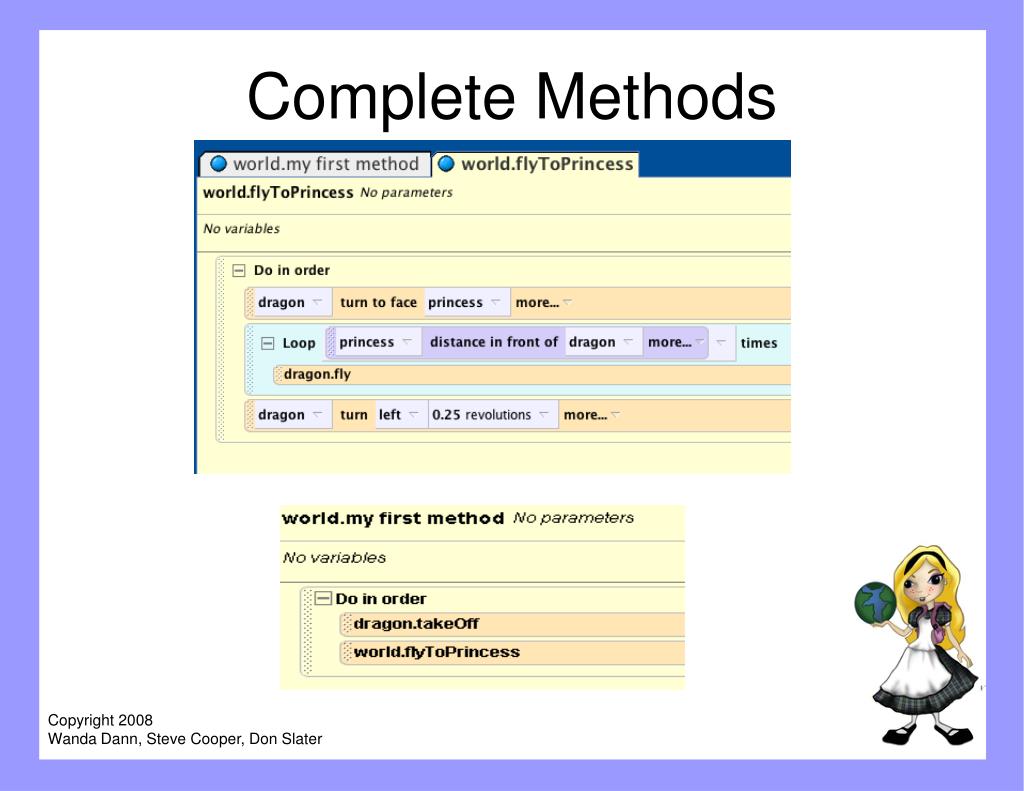 Complete Methods

world.my first method

world.flyToPrincess

world.flyToPrincess No parameters

No variables

Do in order

dragon turn to face princess more...

Loop princess distance in front of dragon more... times

dragon.fly

dragon turn left 0.25 revolutions more...

world.my first method No parameters

No variables

Do in order

dragon.takeOff

world.flyToPrincess

Copyright 2008
Wanda Dann, Steve Cooper, Don Slater